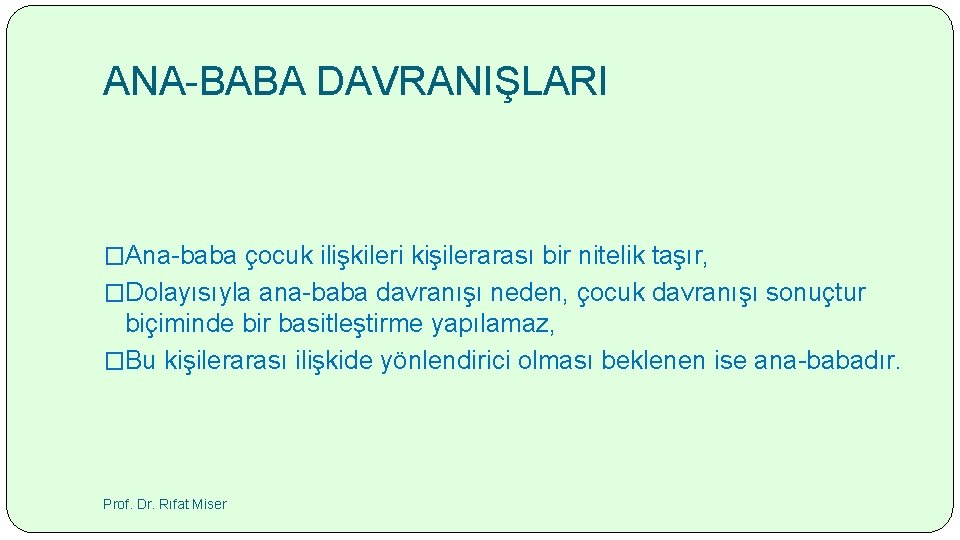 ANA-BABA DAVRANIŞLARI

�Ana-baba çocuk ilişkileri kişilerarası bir nitelik taşır,
�Dolayısıyla ana-baba davranışı neden, çocuk davranışı sonuçtur biçiminde bir basitleştirme yapılamaz,
�Bu kişilerarası ilişkide yönlendirici olması beklenen ise ana-babadır.

Prof. Dr. Rıfat Miser